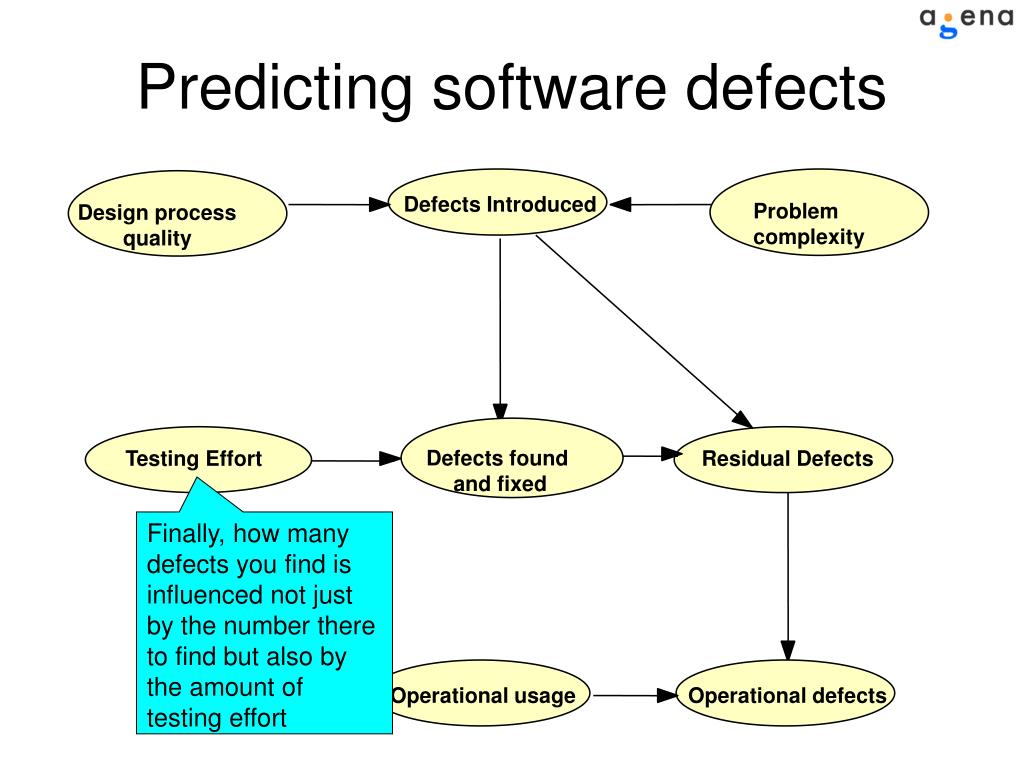 agena

Predicting software defects

Design process quality

Defects Introduced

Problem complexity

Testing Effort

Defects found and fixed

Residual Defects

Finally, how many defects you find is influenced not just by the number there to find but also by the amount of testing effort

Operational usage

Operational defects